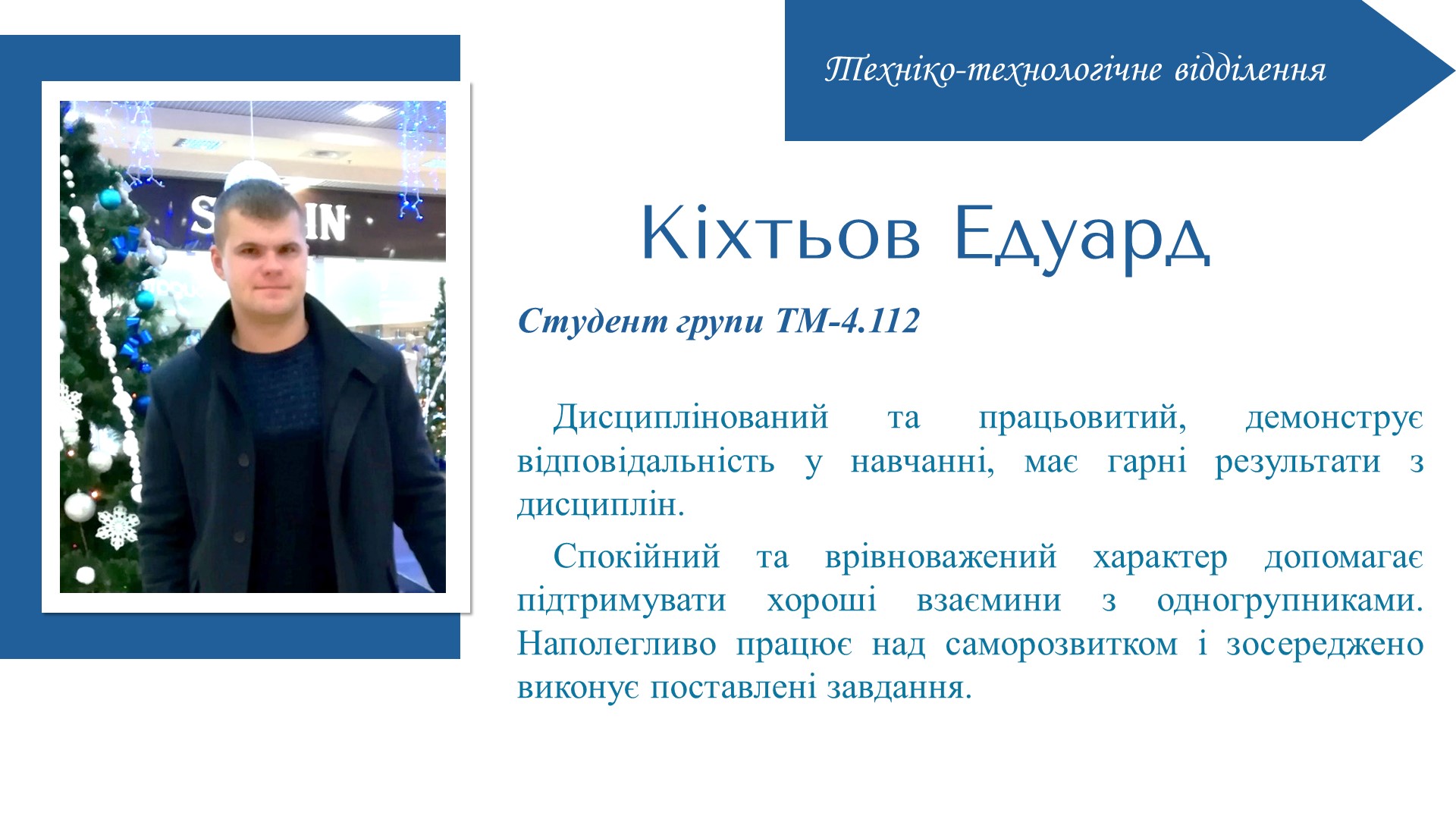 Техніко-технологічне відділення

Кіхтьов Едуард

Студент групи ТМ-4.112

Дисциплінований та працьовитий, демонструє відповідальність у навчанні, має гарні результати з дисциплін.

Спокійний та врівноважений характер допомагає підтримувати хороші взаємини з одногрупниками. Наполегливо працює над саморозвитком і зосереджено виконує поставлені завдання.